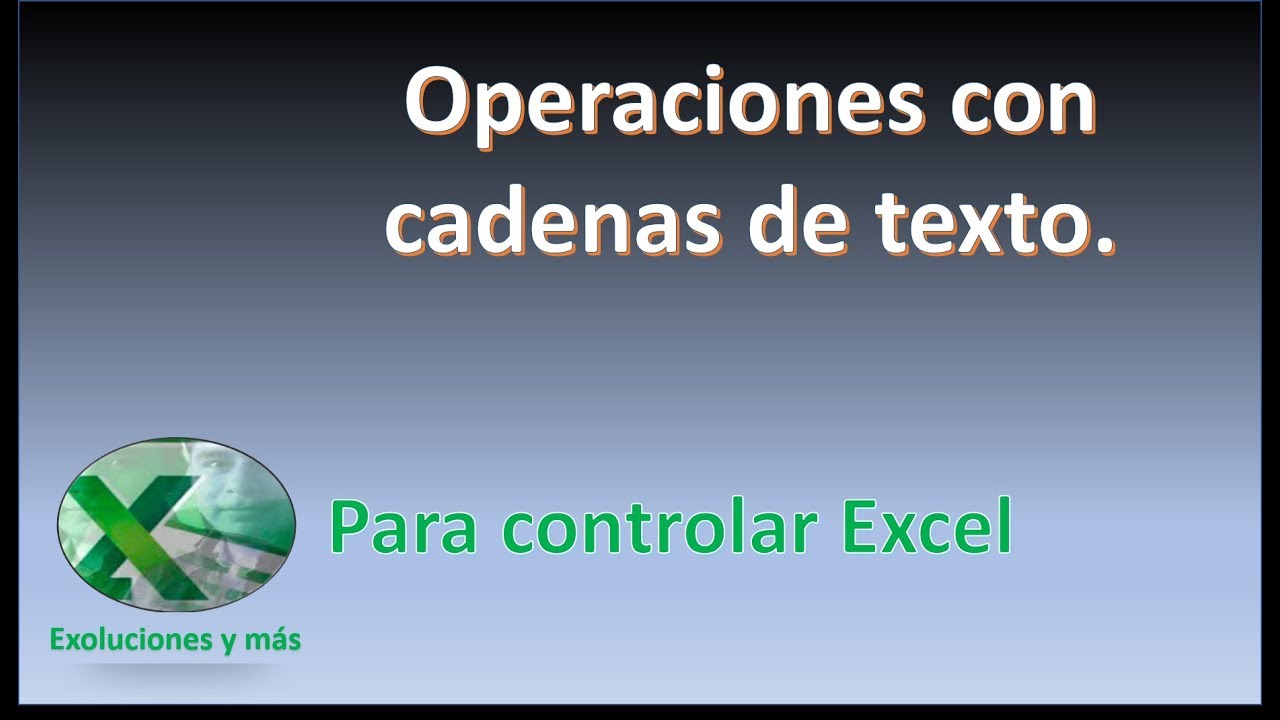 Operaciones con cadenas de texto.

Para controlar Excel

Exoluciones y más